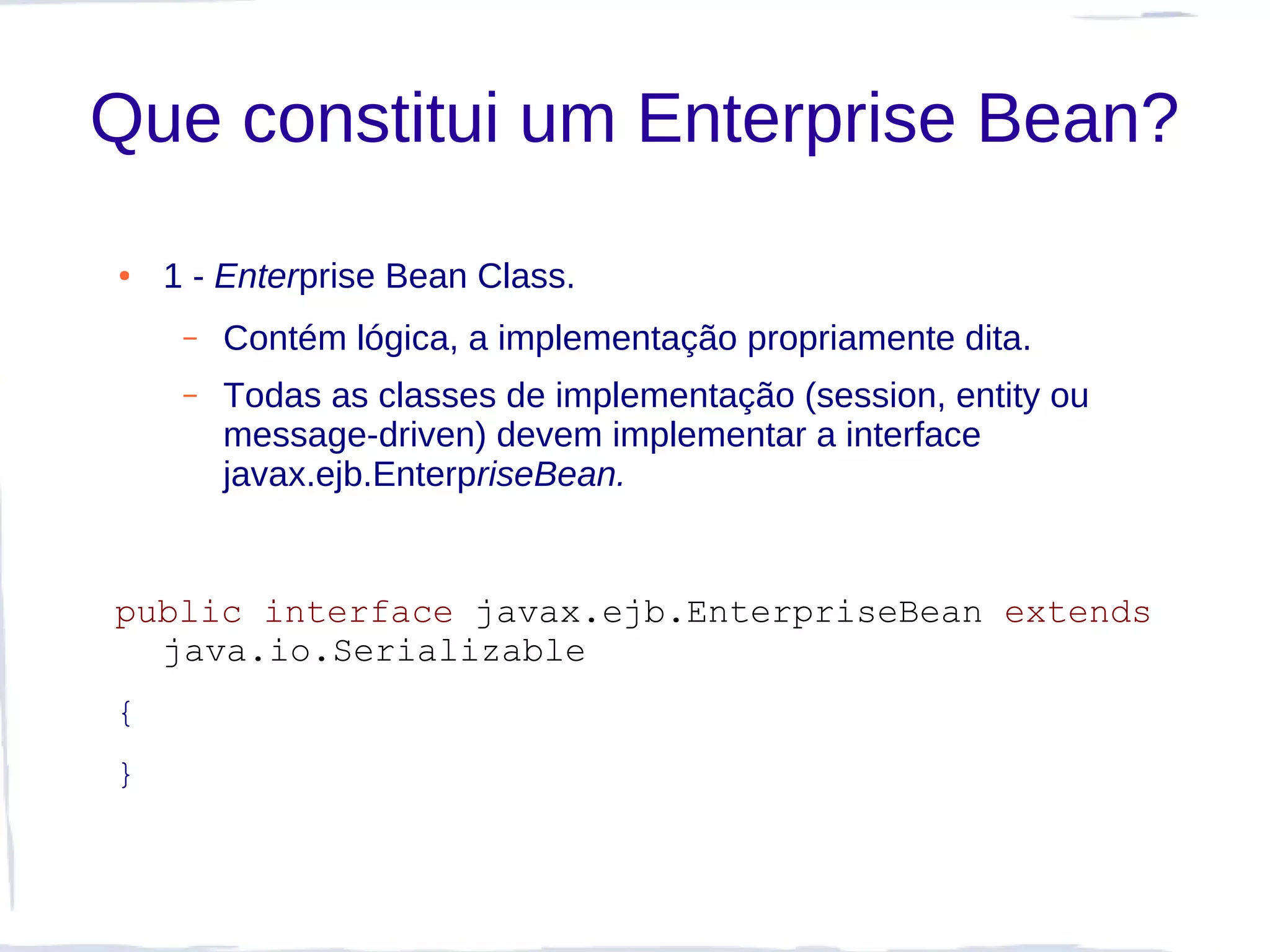 Que constitui um Enterprise Bean?

• 1 - Enterprise Bean Class.

– Contém lógica, a implementação propriamente dita.

– Todas as classes de implementação (session, entity ou message-driven) devem implementar a interface javax.ejb.EnterpriseBean.

public interface javax.ejb.EnterpriseBean extends java.io.Serializable

{

}